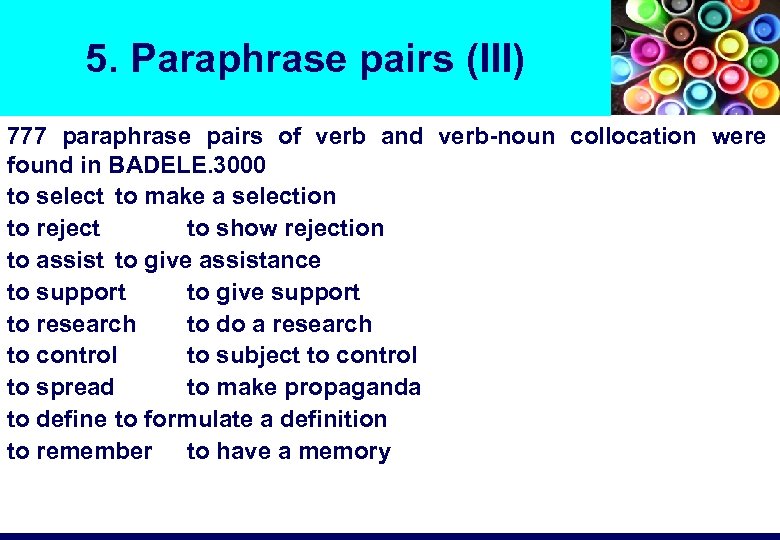 5. Paraphrase pairs (III)

777 paraphrase pairs of verb and verb-noun collocation were found in BADELE.3000

to select to make a selection
to reject to show rejection
to assist to give assistance
to support to give support
to research to do a research
to control to subject to control
to spread to make propaganda
to define to formulate a definition
to remember to have a memory